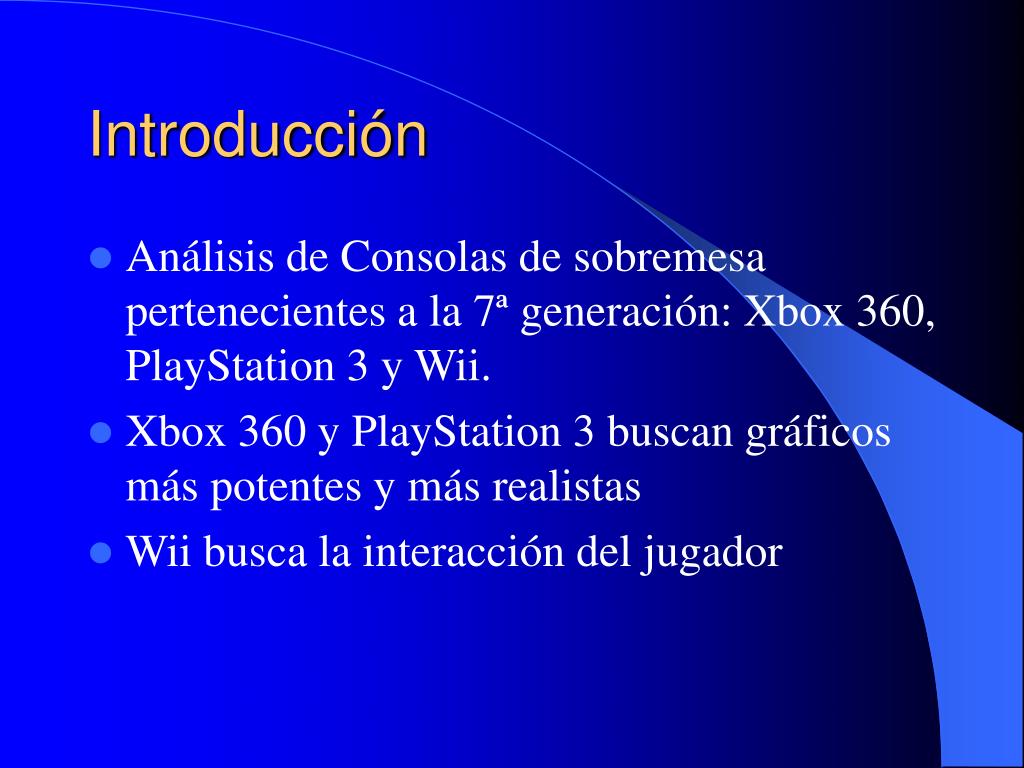 Introducción

- Análisis de Consolas de sobremesa pertenecientes a la 7ª generación: Xbox 360, PlayStation 3 y Wii.
- Xbox 360 y PlayStation 3 buscan gráficos más potentes y más realistas
- Wii busca la interacción del jugador